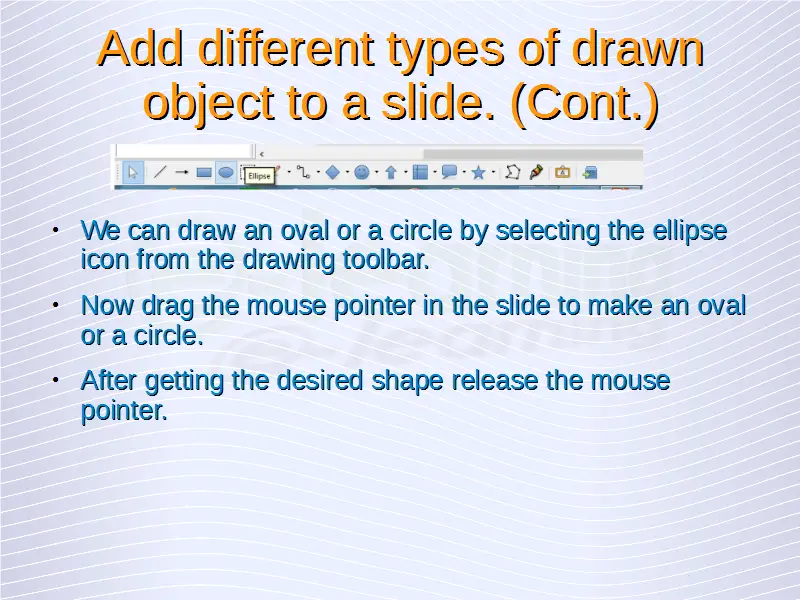 Add different types of drawn object to a slide. (Cont.)

Ellipse

• We can draw an oval or a circle by selecting the ellipse icon from the drawing toolbar.

• Now drag the mouse pointer in the slide to make an oval or a circle.

• After getting the desired shape release the mouse pointer.